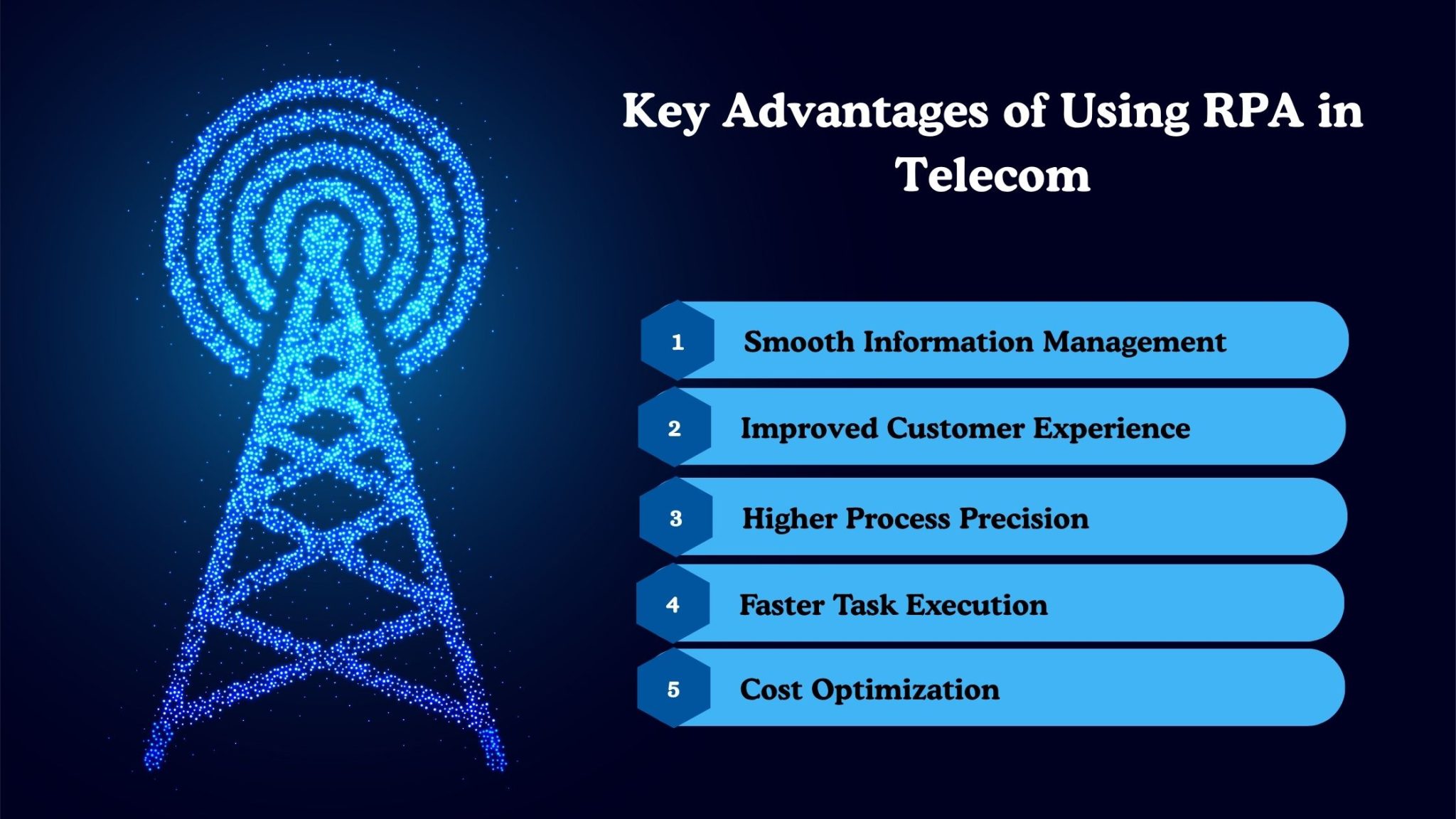 Key Advantages of Using RPA in Telecom

1 Smooth Information Management

2 Improved Customer Experience

3 Higher Process Precision

4 Faster Task Execution

5 Cost Optimization